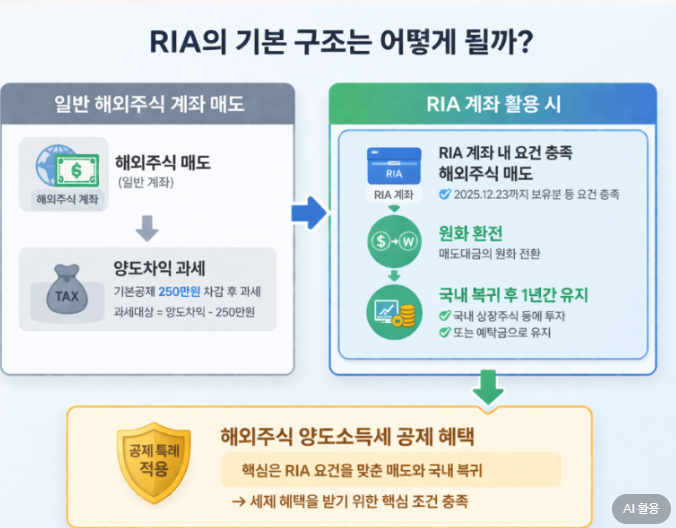 RIA의 기본 구조는 어떻게 될까?

일반 해외주식 계좌 매도

$

해외주식 계좌

해외주식 매도
(일반 계좌)

TAX

양도차익 과세
기본공제 250만원 차감 후 과세
과세대상 = 양도차익 - 250만원

RIA 계좌 활용 시

RIA

RIA 계좌

RIA 계좌 내 요건 충족
해외주식 매도
2025.12.23까지 보유분 등 요건 충족

$ → W

원화 환전
매도대금의 원화 전환

국내 복귀 후 1년간 유지
국내 상장주식 등에 투자
또는 예탁금으로 유지

공제 특례 적용

해외주식 양도소득세 공제 혜택
핵심은 RIA 요건을 맞춘 매도와 국내 복귀
→ 세제 혜택을 받기 위한 핵심 조건 충족

AI 활용